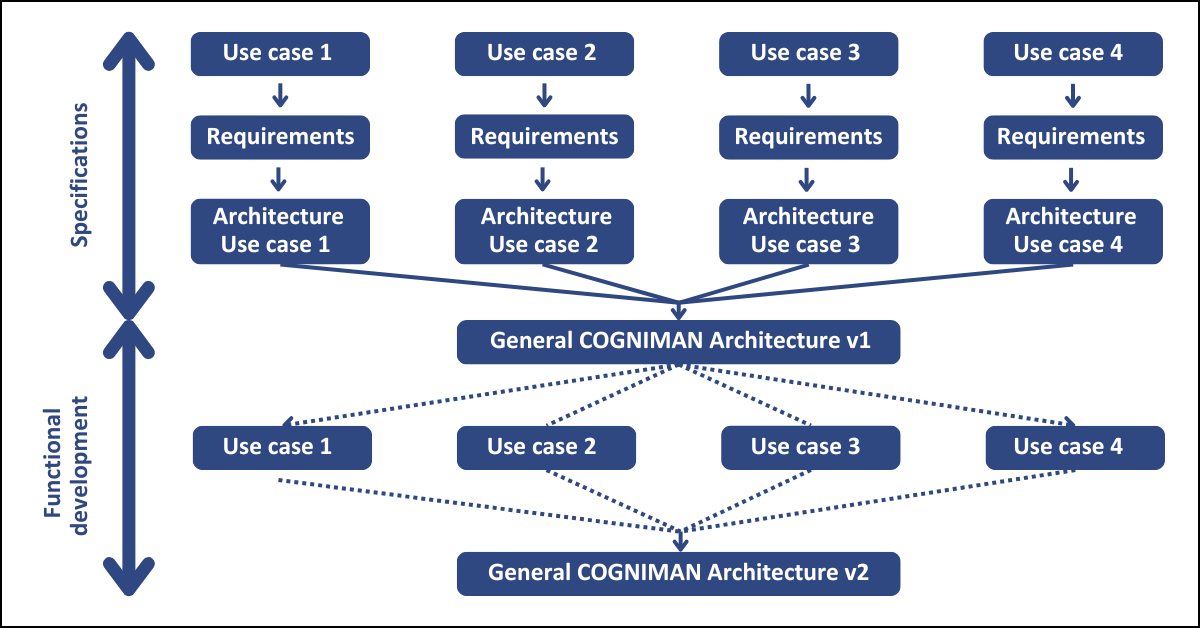 Specifications

Use case 1

Requirements

Architecture Use case 1

Use case 2

Requirements

Architecture Use case 2

Use case 3

Requirements

Architecture Use case 3

Use case 4

Requirements

Architecture Use case 4

General COGNIMAN Architecture v1

Functional development

Use case 1

Use case 2

Use case 3

Use case 4

General COGNIMAN Architecture v2